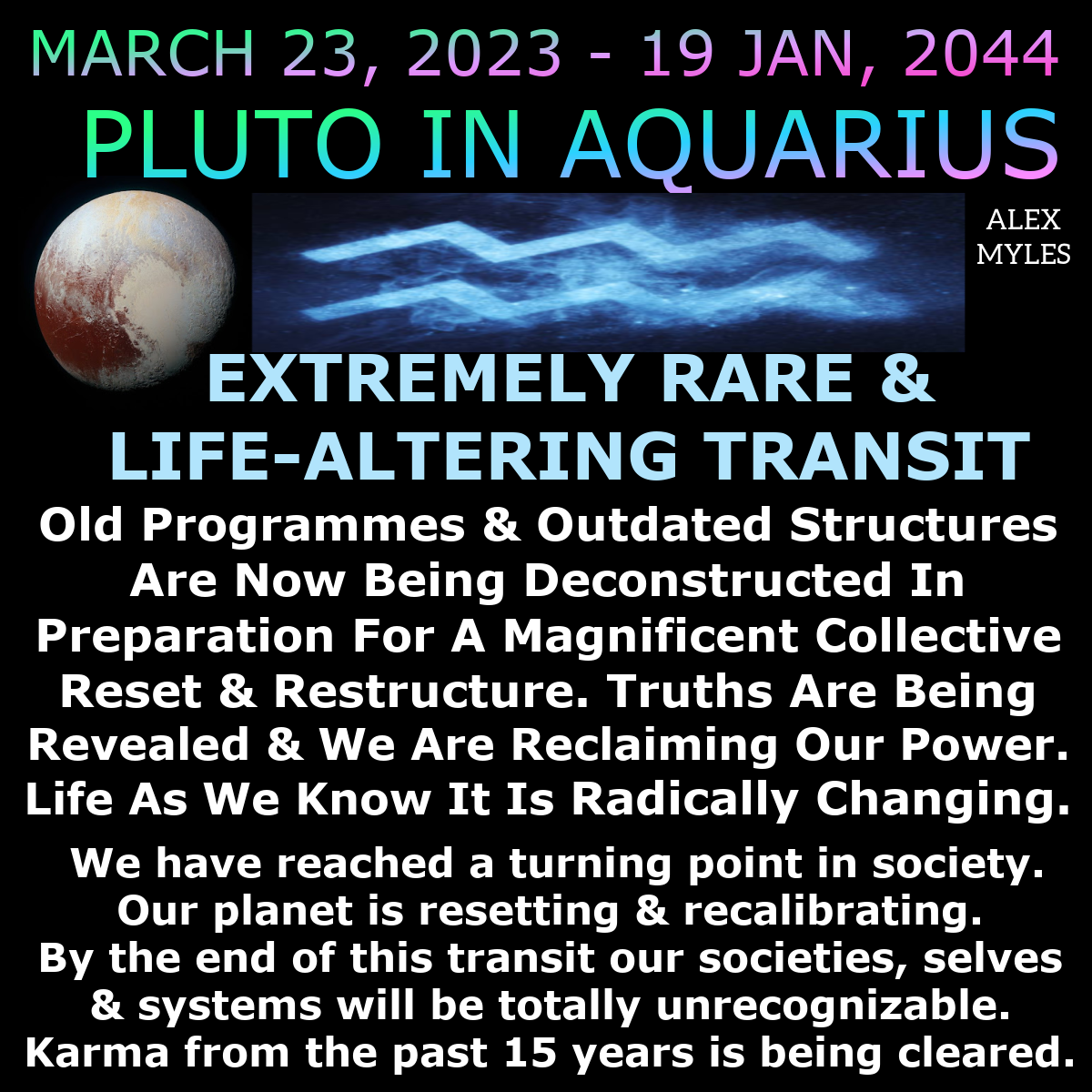 MARCH 23, 2023 - 19 JAN, 2044
PLUTO IN AQUARIUS

ALEX MYLES

EXTREMELY RARE & LIFE-ALTERING TRANSIT

Old Programmes & Outdated Structures Are Now Being Deconstructed In Preparation For A Magnificent Collective Reset & Restructure. Truths Are Being Revealed & We Are Reclaiming Our Power. Life As We Know It Is Radically Changing.

We have reached a turning point in society. Our planet is resetting & recalibrating. By the end of this transit our societies, selves & systems will be totally unrecognizable. Karma from the past 15 years is being cleared.